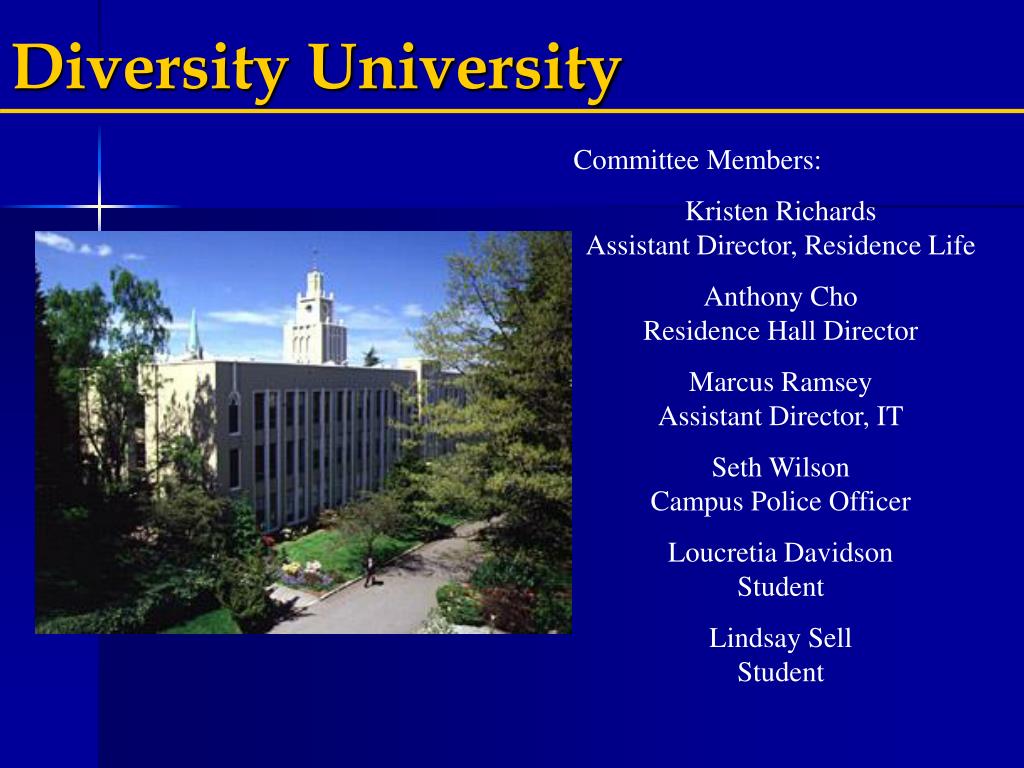 Diversity University

Committee Members:

Kristen Richards
Assistant Director, Residence Life

Anthony Cho
Residence Hall Director

Marcus Ramsey
Assistant Director, IT

Seth Wilson
Campus Police Officer

Loucretia Davidson
Student

Lindsay Sell
Student